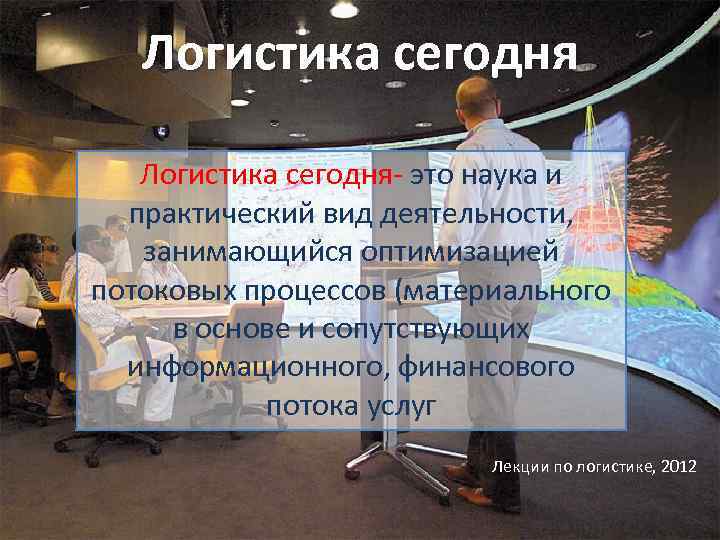 Логистика сегодня

Логистика сегодня- это наука и практический вид деятельности, занимающийся оптимизацией потоковых процессов (материального в основе и сопутствующих информационного, финансового потока услуг

Лекции по логистике, 2012